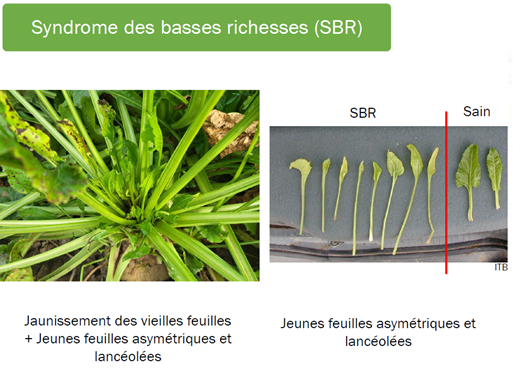 Syndrome des basses richesses (SBR)

SBR

Sain

ITB

Jaunissement des vieilles feuilles + Jeunes feuilles asymétriques et lancéolées

Jeunes feuilles asymétriques et lancéolées